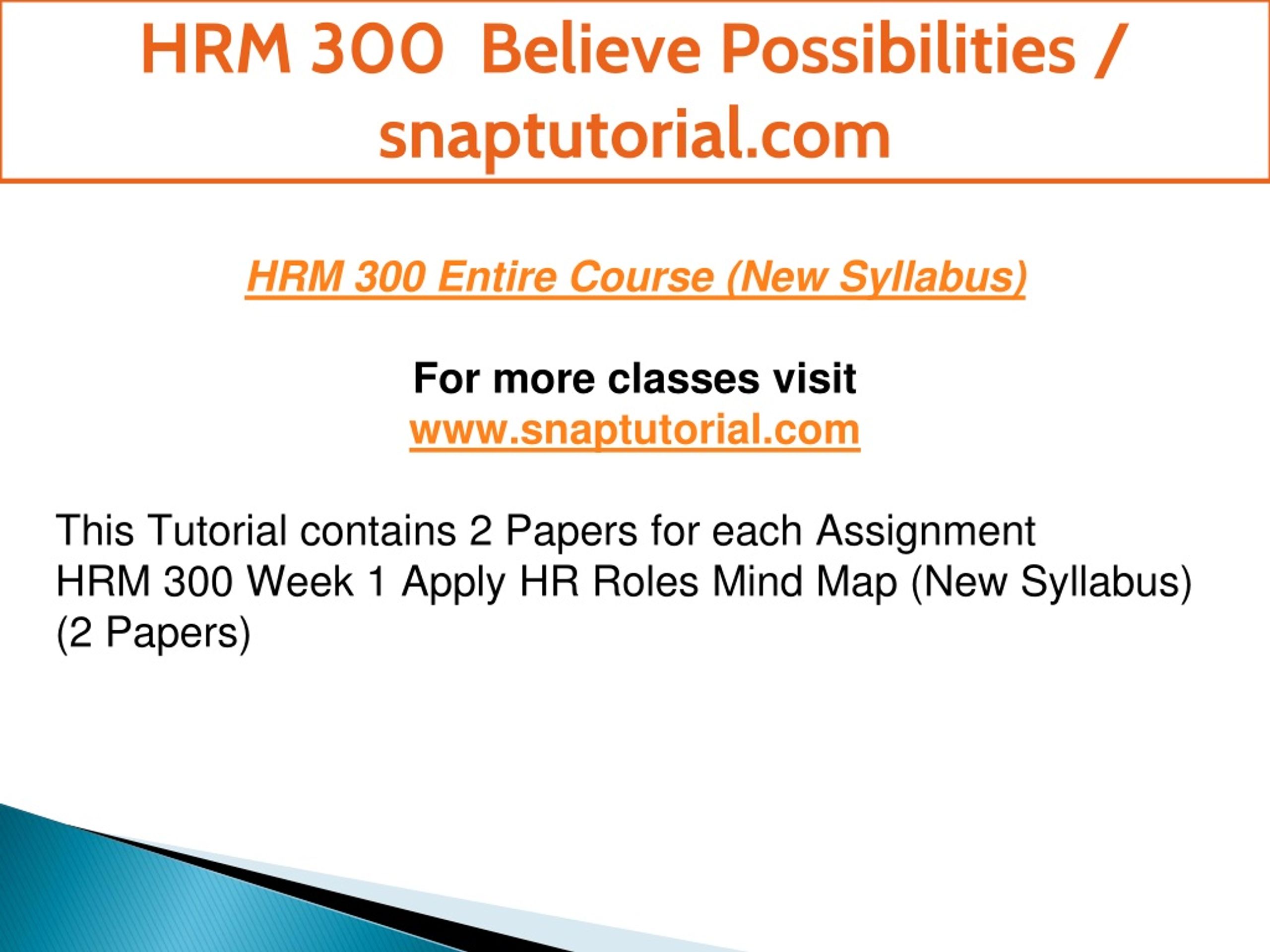 HRM 300 Believe Possibilities / snaptutorial.com

HRM 300 Entire Course (New Syllabus)

For more classes visit
www.snaptutorial.com

This Tutorial contains 2 Papers for each Assignment
HRM 300 Week 1 Apply HR Roles Mind Map (New Syllabus) (2 Papers)